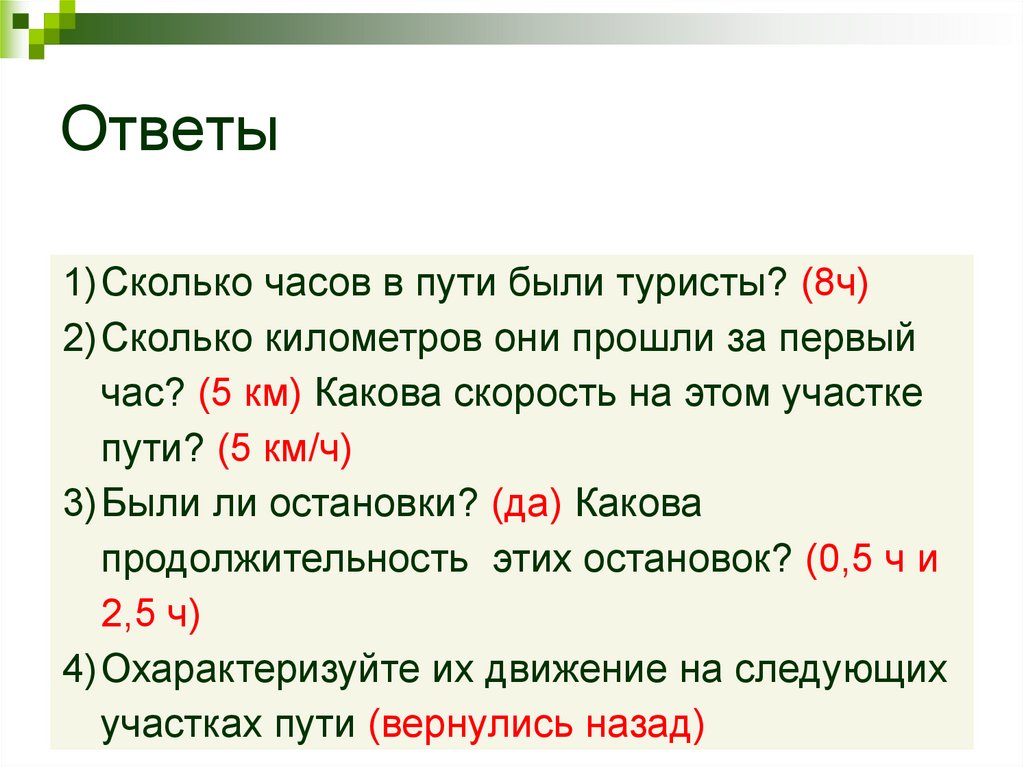 Ответы

1) Сколько часов в пути были туристы? (8ч)
2) Сколько километров они прошли за первый час? (5 км) Какова скорость на этом участке пути? (5 км/ч)
3) Были ли остановки? (да) Какова продолжительность этих остановок? (0,5 ч и 2,5 ч)
4) Охарактеризуйте их движение на следующих участках пути (вернулись назад)